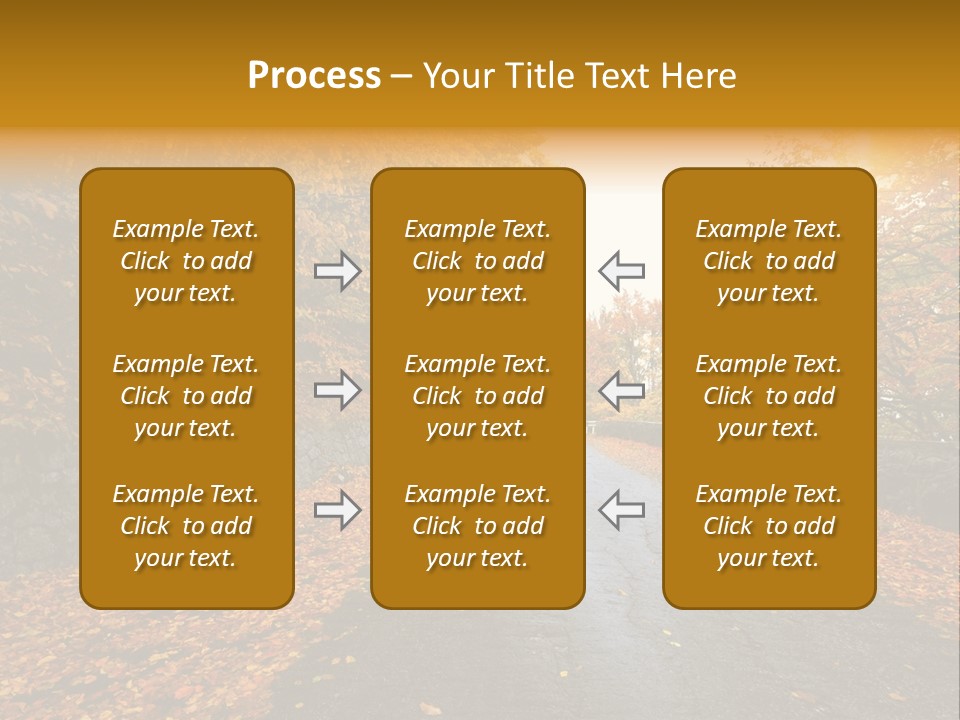 Process – Your Title Text Here

Example Text. Click to add your text.

Example Text. Click to add your text.

Example Text. Click to add your text.

Example Text. Click to add your text.

Example Text. Click to add your text.

Example Text. Click to add your text.

Example Text. Click to add your text.

Example Text. Click to add your text.

Example Text. Click to add your text.